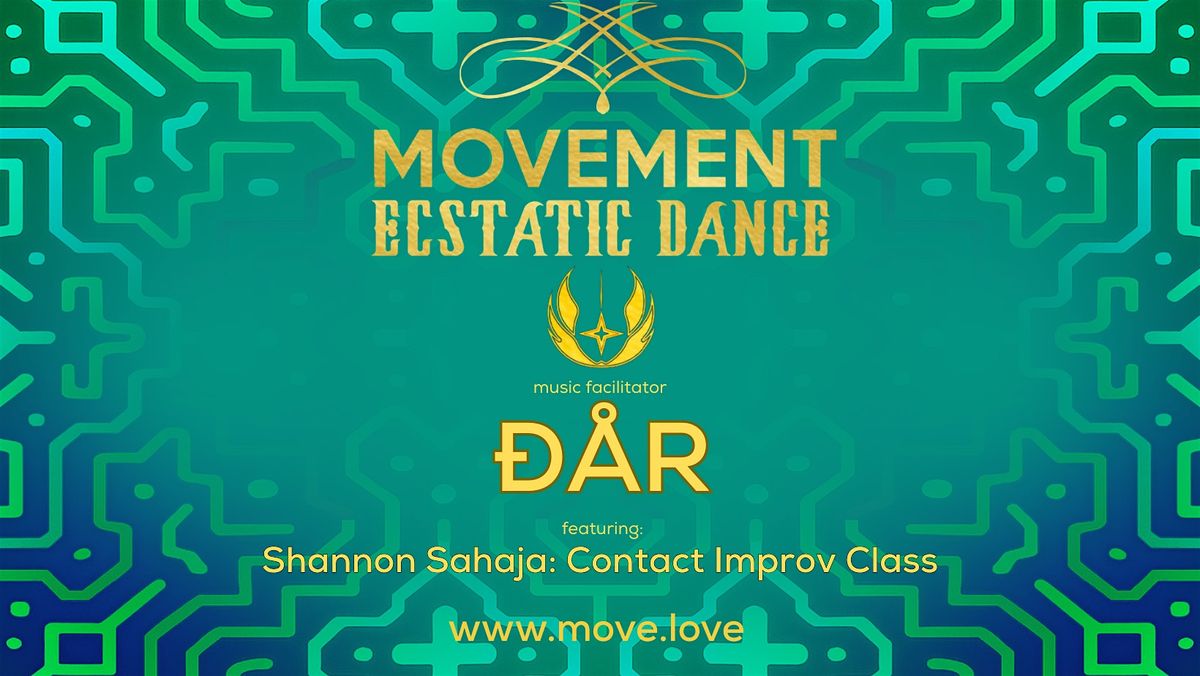 MOVEMENT
ECSTATIC DANCE

music facilitator
ĐÅR

featuring:
Shannon Sahaja: Contact Improv Class

www.move.love